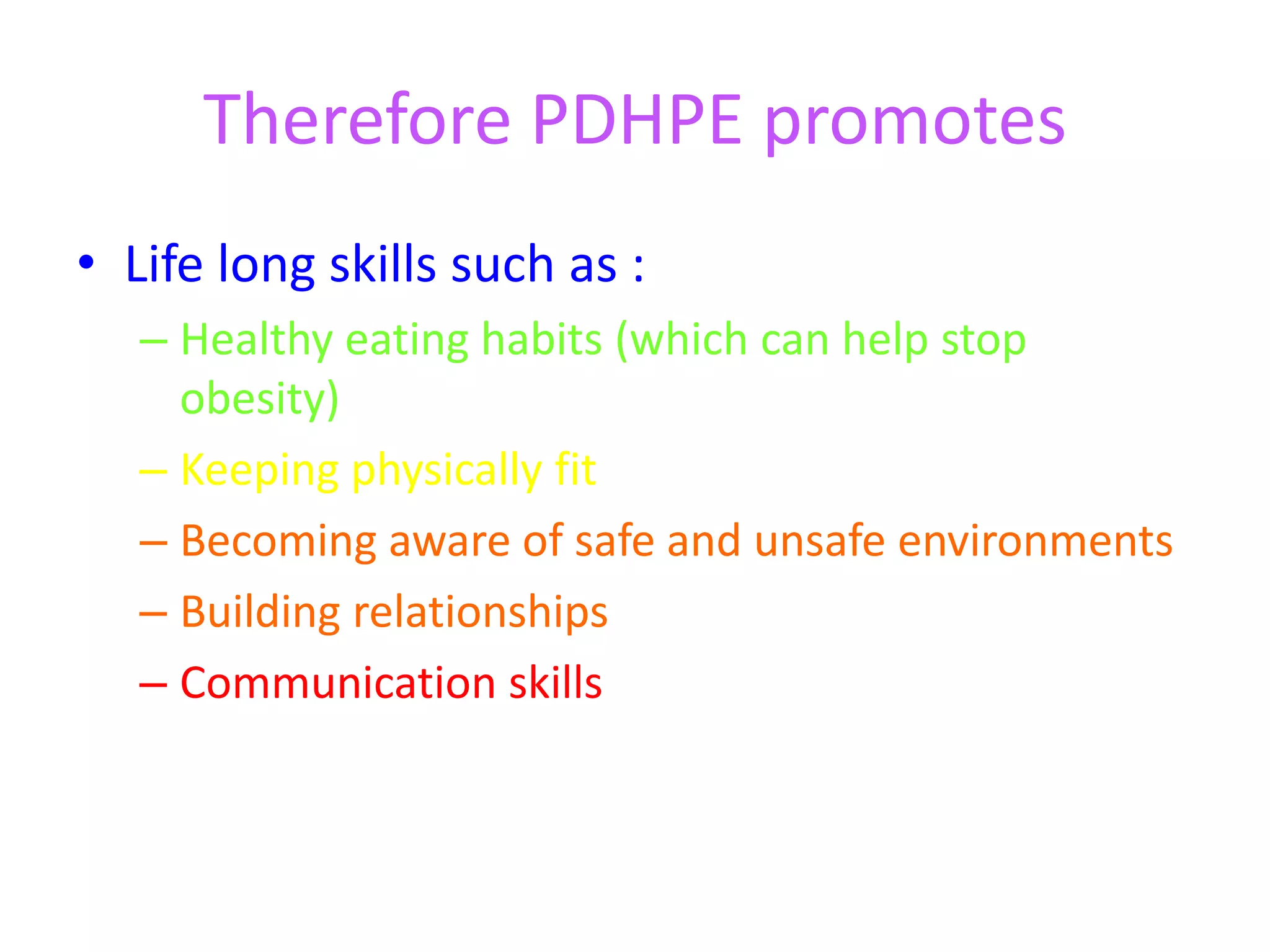 Therefore PDHPE promotes

• Life long skills such as :
  – Healthy eating habits (which can help stop obesity)
  – Keeping physically fit
  – Becoming aware of safe and unsafe environments
  – Building relationships
  – Communication skills